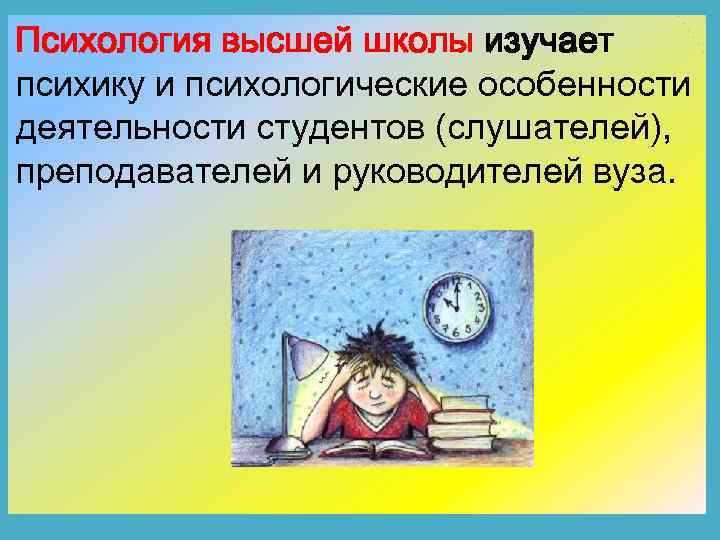 Психология высшей школы изучает психику и психологические особенности деятельности студентов (слушателей), преподавателей и руководителей вуза.